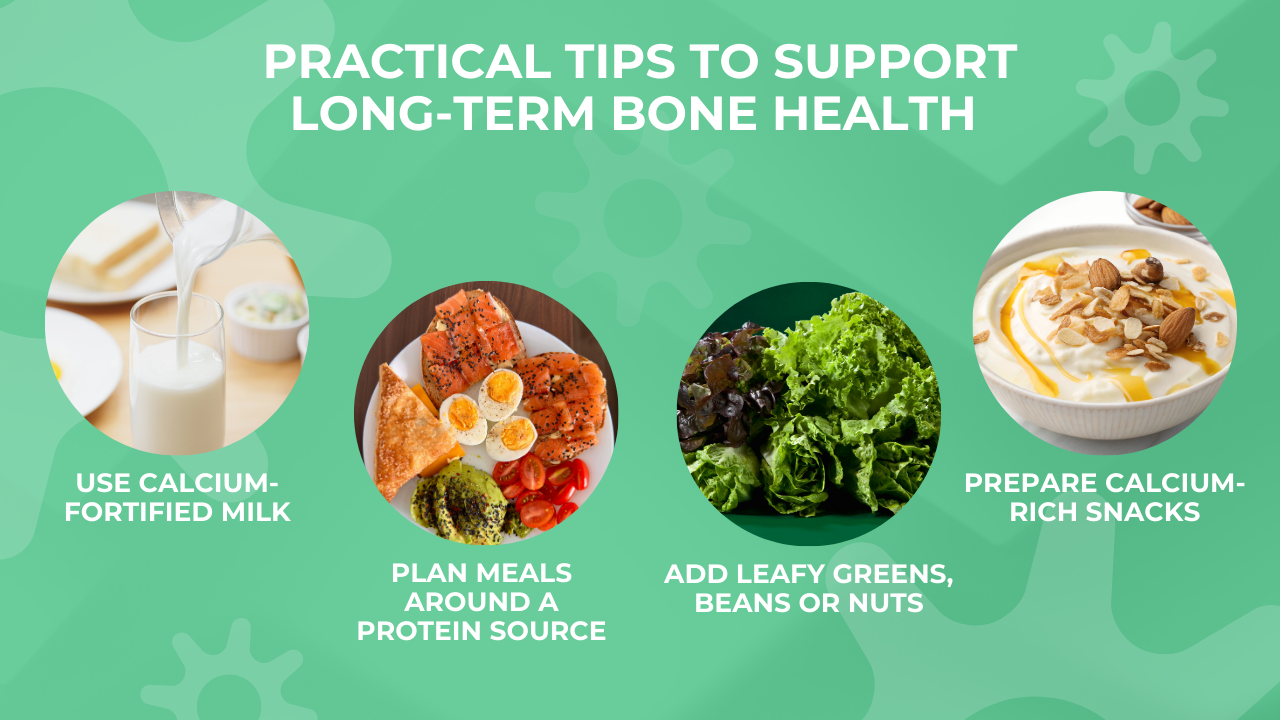 PRACTICAL TIPS TO SUPPORT LONG-TERM BONE HEALTH

USE CALCIUM-FORTIFIED MILK

PLAN MEALS AROUND A PROTEIN SOURCE

ADD LEAFY GREENS, BEANS OR NUTS

PREPARE CALCIUM-RICH SNACKS